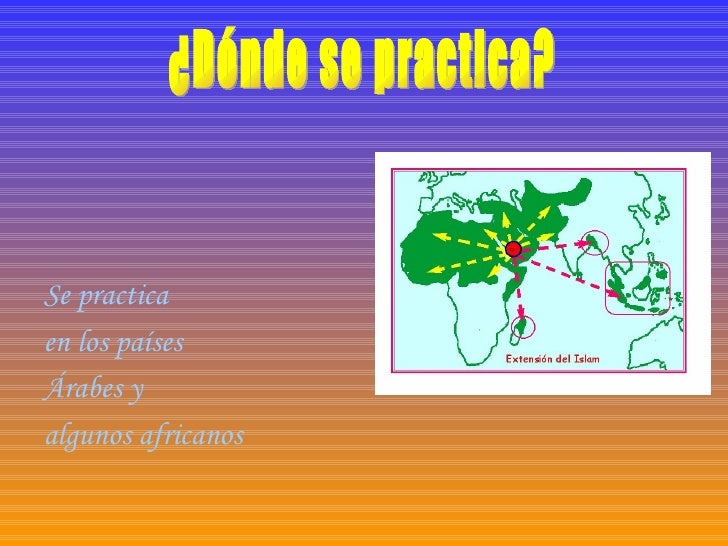 ¿Dónde se practica?

Se practica en los países Árabes y algunos africanos

Extensión del Islam